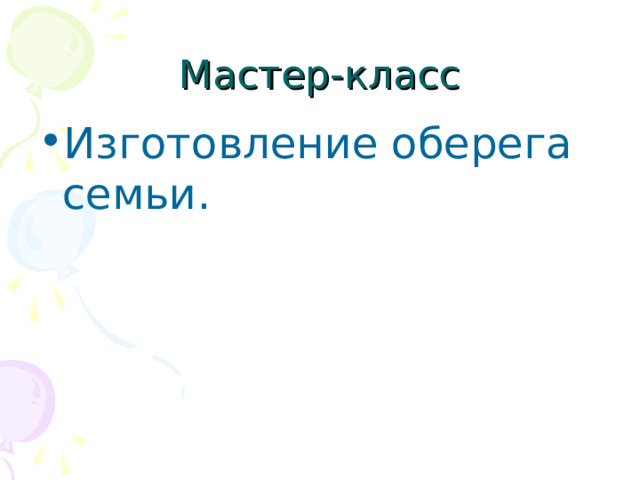 Мастер-класс

• Изготовление оберега семьи.